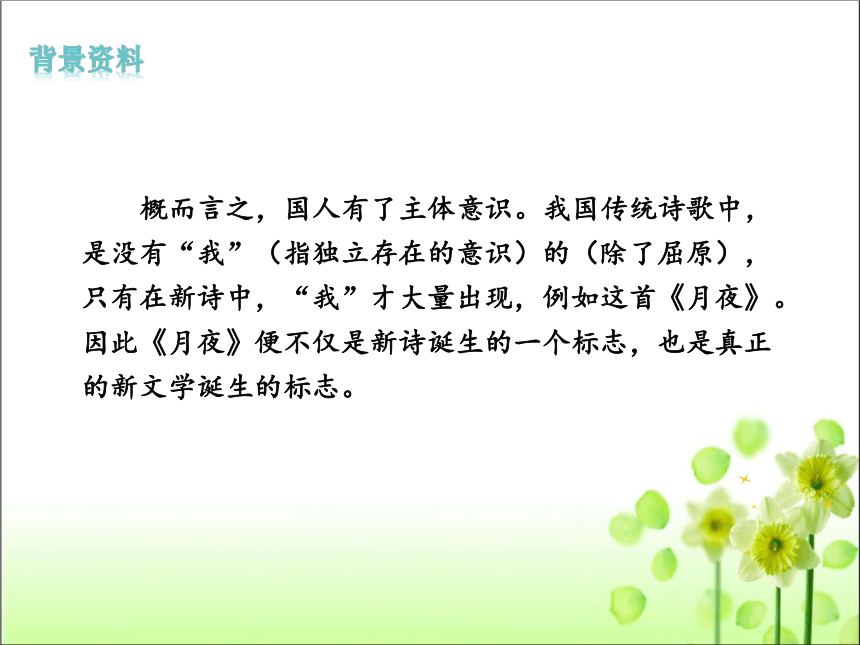 背景资料

概而言之，国人有了主体意识。我国传统诗歌中，是没有“我”（指独立存在的意识）的（除了屈原），只有在新诗中，“我”才大量出现，例如这首《月夜》。因此《月夜》便不仅是新诗诞生的一个标志，也是真正的新文学诞生的标志。